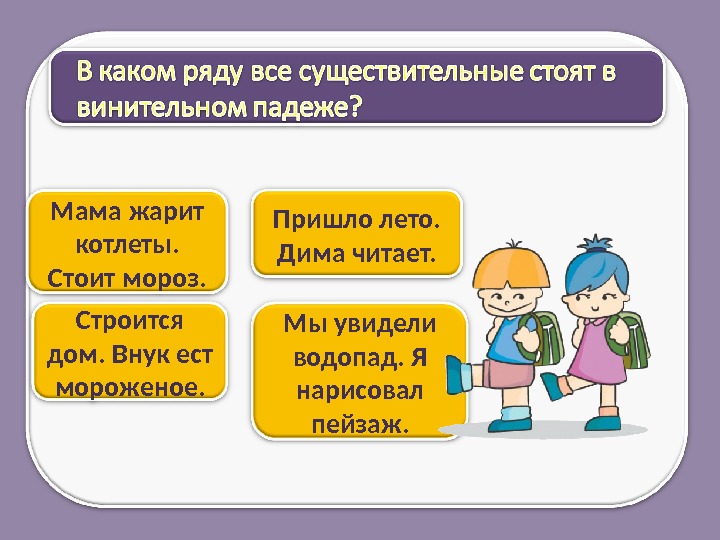 В каком ряду все существительные стоят в винительном падеже?

Мама жарит котлеты. Стоит мороз.

Пришло лето. Дима читает.

Строится дом. Внук ест мороженое.

Мы увидели водопад. Я нарисовал пейзаж.